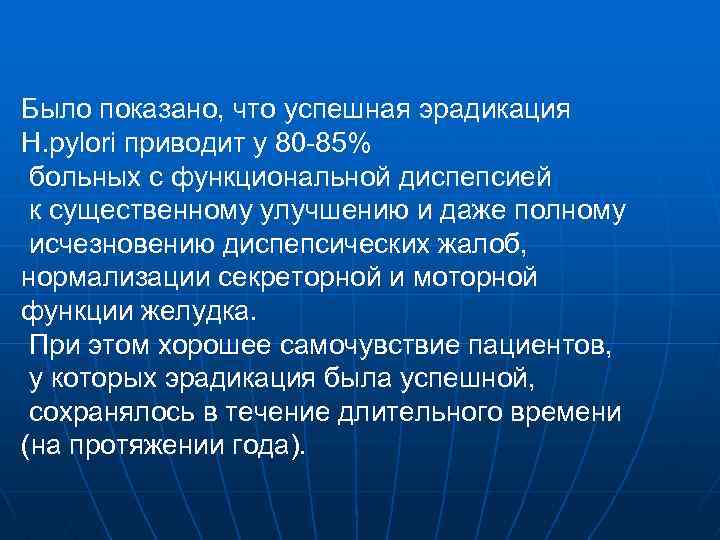 Было показано, что успешная эрадикация H.pylori приводит у 80-85% больных с функциональной диспепсией к существенному улучшению и даже полному исчезновению диспепсических жалоб, нормализации секреторной и моторной функции желудка.

При этом хорошее самочувствие пациентов, у которых эрадикация была успешной, сохранялось в течение длительного времени (на протяжении года).